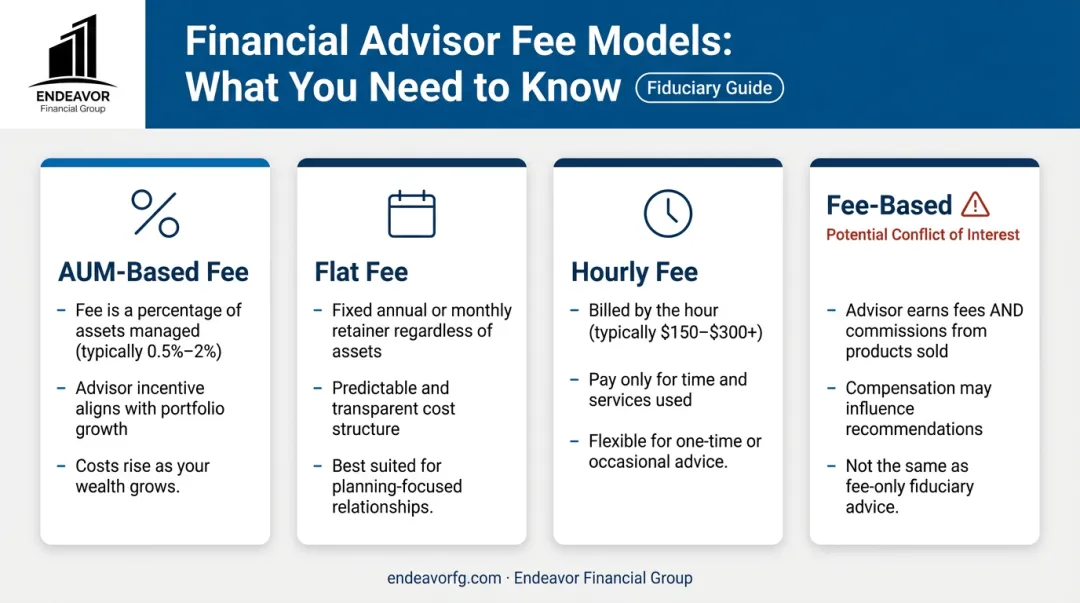 ENDEAVOR
Financial Group

Financial Advisor Fee Models: What You Need to Know

Fiduciary Guide

%

AUM-Based Fee

– Fee is a percentage of assets managed (typically 0.5%–2%)

– Advisor incentive aligns with portfolio growth

– Costs rise as your wealth grows.

Flat Fee

– Fixed annual or monthly retainer regardless of assets

– Predictable and transparent cost structure

– Best suited for planning-focused relationships.

Hourly Fee

– Billed by the hour (typically \$150–\$300+)

– Pay only for time and services used

– Flexible for one-time or occasional advice.

Fee-Based

Potential Conflict of Interest

– Advisor earns fees AND commissions from products sold

– Compensation may influence recommendations

– Not the same as fee-only fiduciary advice.

endeavorfg.com · Endeavor Financial Group